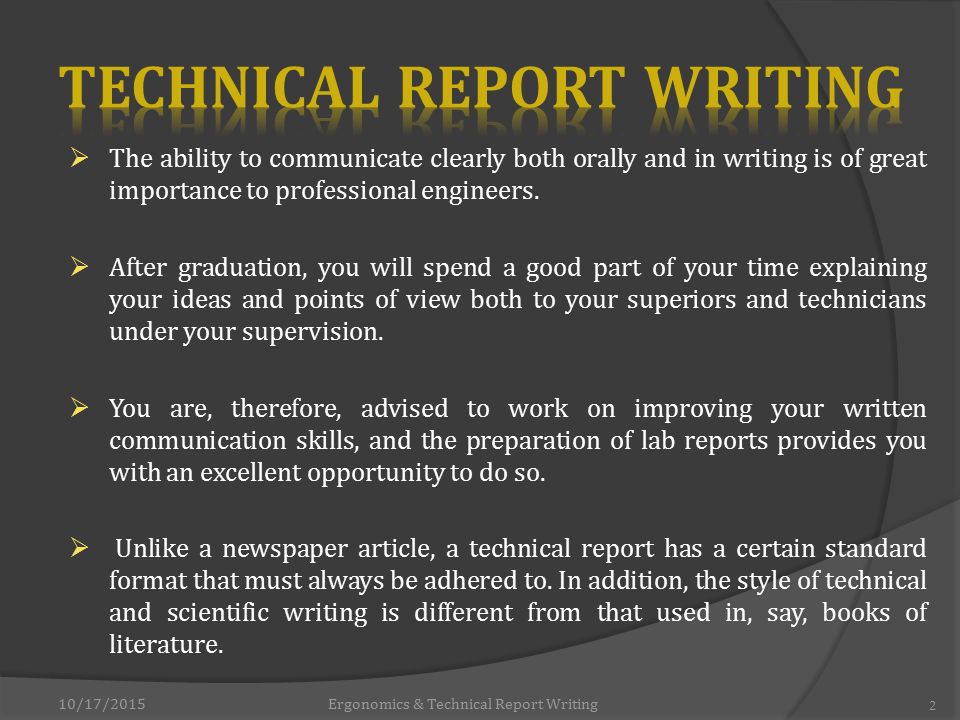 TECHNICAL REPORT WRITING

➢ The ability to communicate clearly both orally and in writing is of great importance to professional engineers.

➢ After graduation, you will spend a good part of your time explaining your ideas and points of view both to your superiors and technicians under your supervision.

➢ You are, therefore, advised to work on improving your written communication skills, and the preparation of lab reports provides you with an excellent opportunity to do so.

➢ Unlike a newspaper article, a technical report has a certain standard format that must always be adhered to. In addition, the style of technical and scientific writing is different from that used in, say, books of literature.

10/17/2015 Ergonomics & Technical Report Writing 2